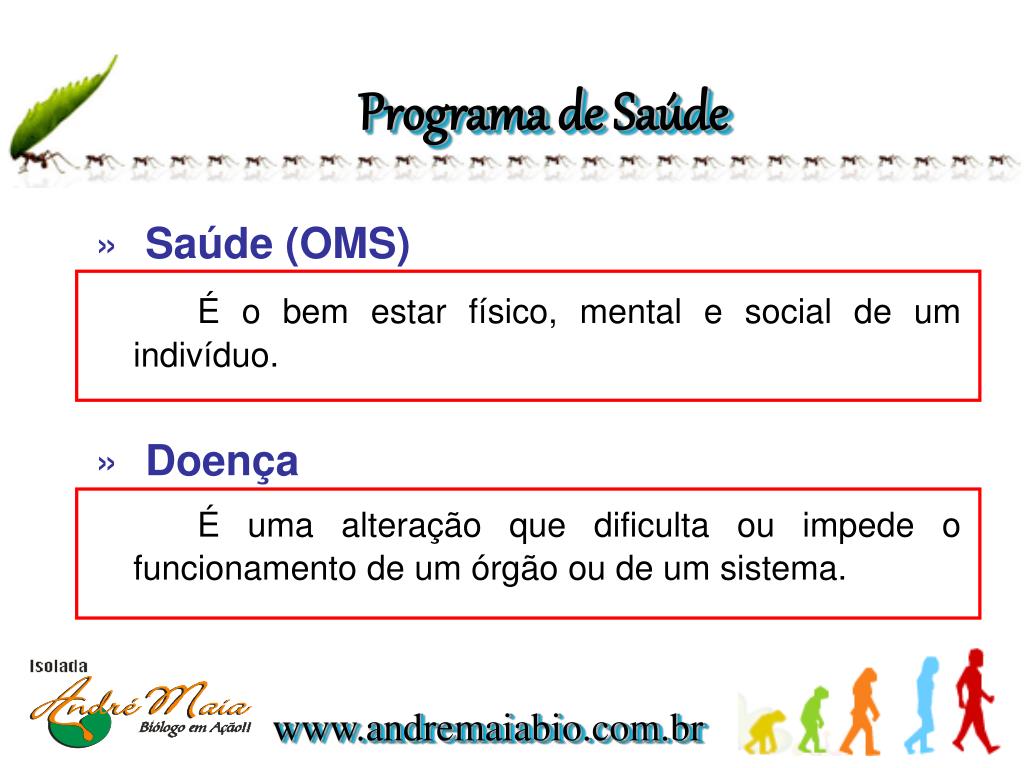 Programa de Saúde

» Saúde (OMS)

É o bem estar físico, mental e social de um indivíduo.

» Doença

É uma alteração que dificulta ou impede o funcionamento de um órgão ou de um sistema.

Isolada
André Maia
Biólogo em Ação!!

www.andremaiabio.com.br